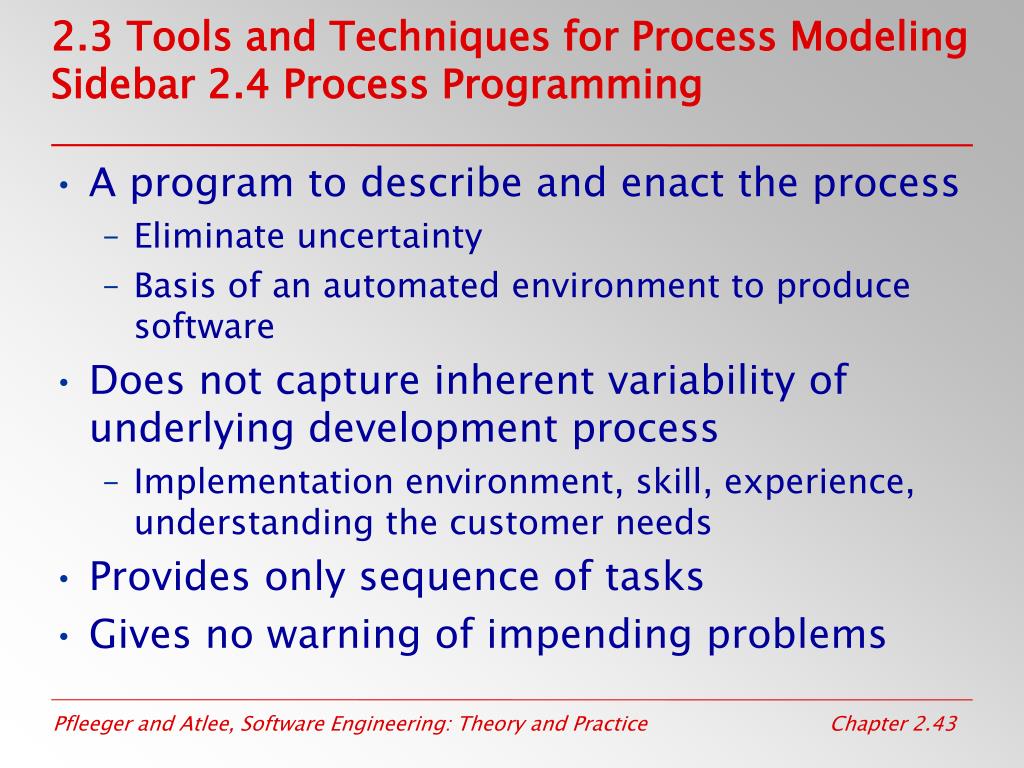 2.3 Tools and Techniques for Process Modeling
Sidebar 2.4 Process Programming

• A program to describe and enact the process
– Eliminate uncertainty
– Basis of an automated environment to produce software
• Does not capture inherent variability of underlying development process
– Implementation environment, skill, experience, understanding the customer needs
• Provides only sequence of tasks
• Gives no warning of impending problems

Pfleeger and Atlee, Software Engineering: Theory and Practice

Chapter 2.43